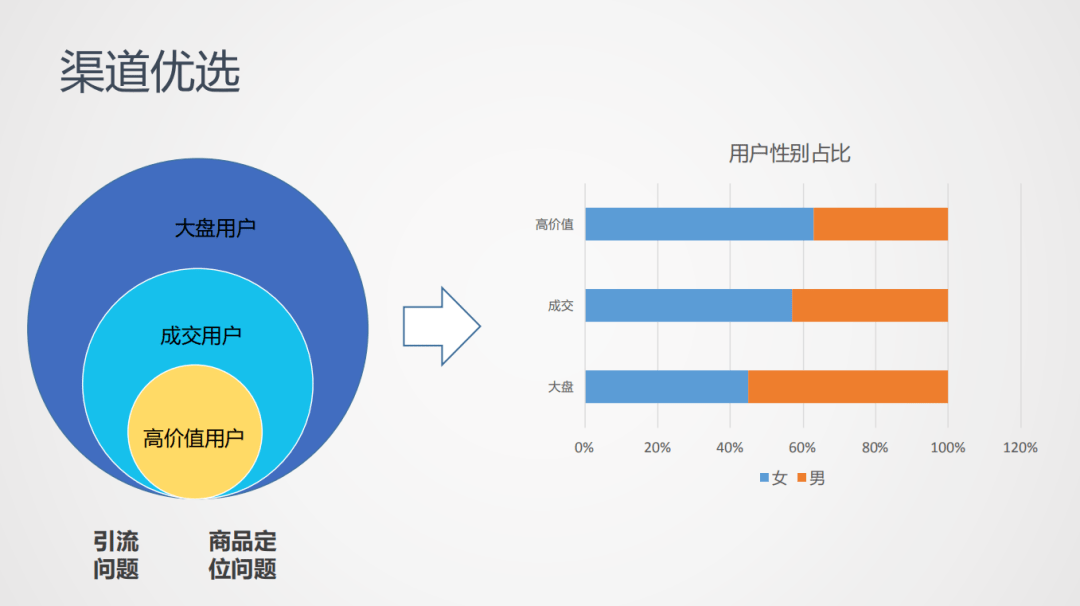 渠道优选

大盘用户
成交用户
高价值用户

引流问题

商品定位问题

用户性别占比

高价值
成交
大盘

0%
20%
40%
60%
80%
100%
120%

女
男